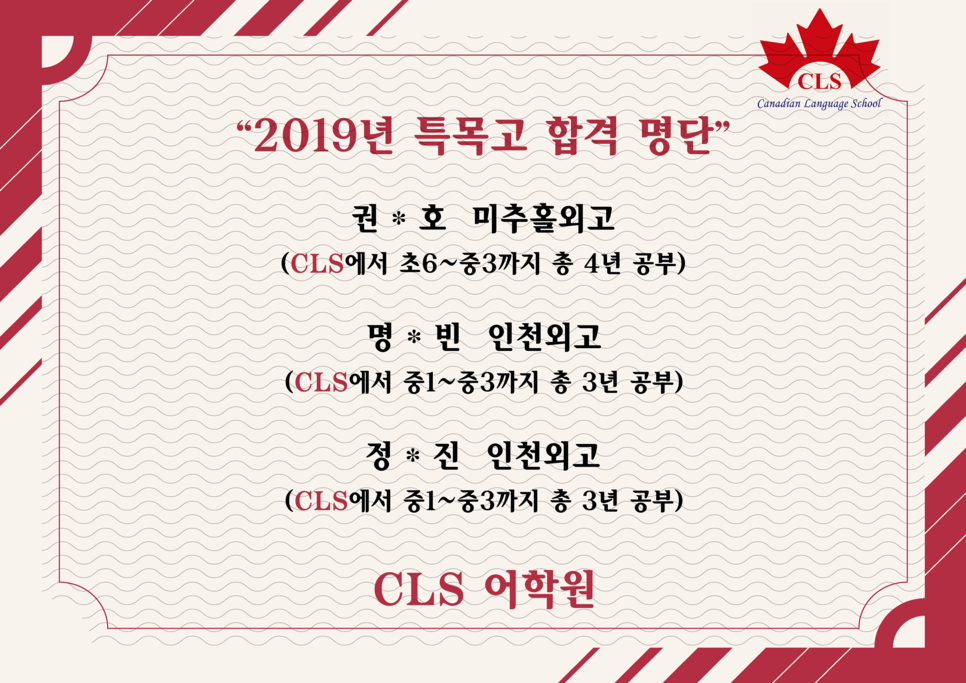 CLS
Canadian Language School

“2019년 특목고 합격 명단”

권 * 호 미추홀외고
(CLS에서 초6~중3까지 총 4년 공부)

명 * 빈 인천외고
(CLS에서 중1~중3까지 총 3년 공부)

정 * 진 인천외고
(CLS에서 중1~중3까지 총 3년 공부)

CLS 어학원